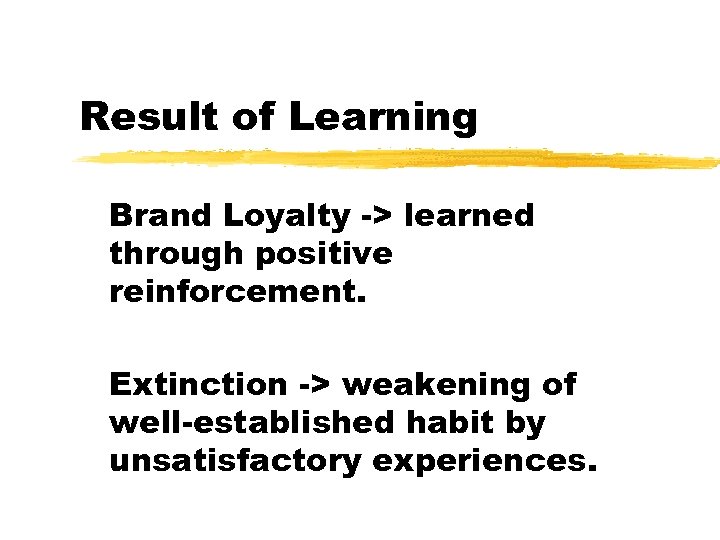 Result of Learning

Brand Loyalty -> learned through positive reinforcement.

Extinction -> weakening of well-established habit by unsatisfactory experiences.